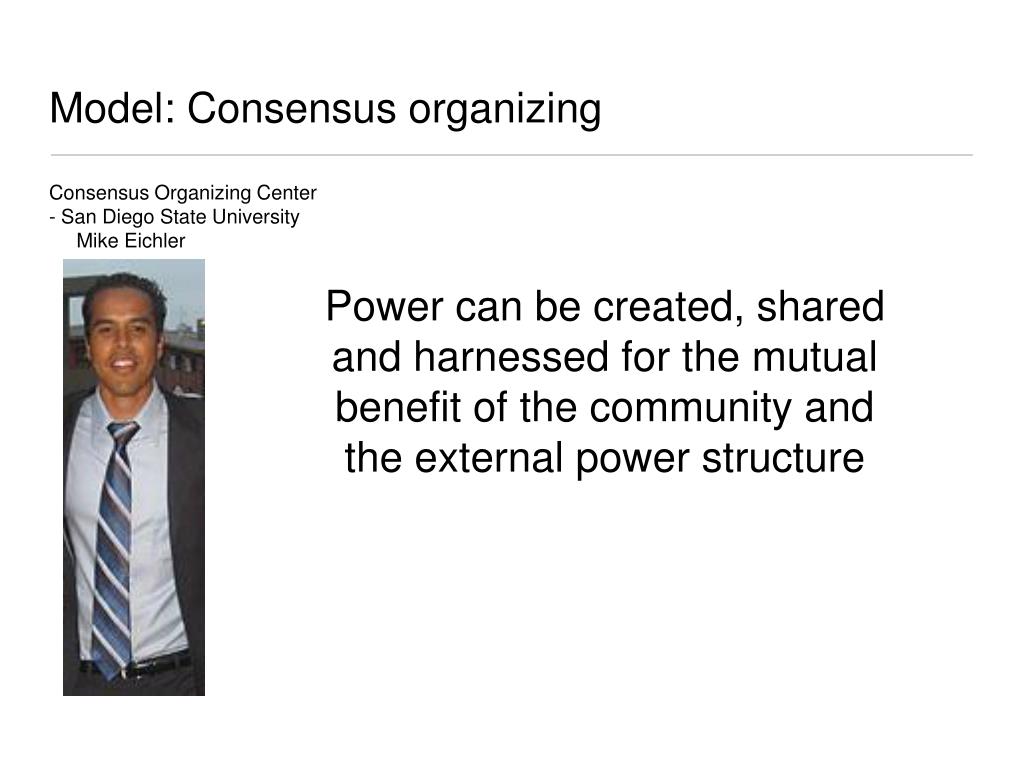 Model: Consensus organizing

Consensus Organizing Center
- San Diego State University
Mike Eichler

Power can be created, shared and harnessed for the mutual benefit of the community and the external power structure